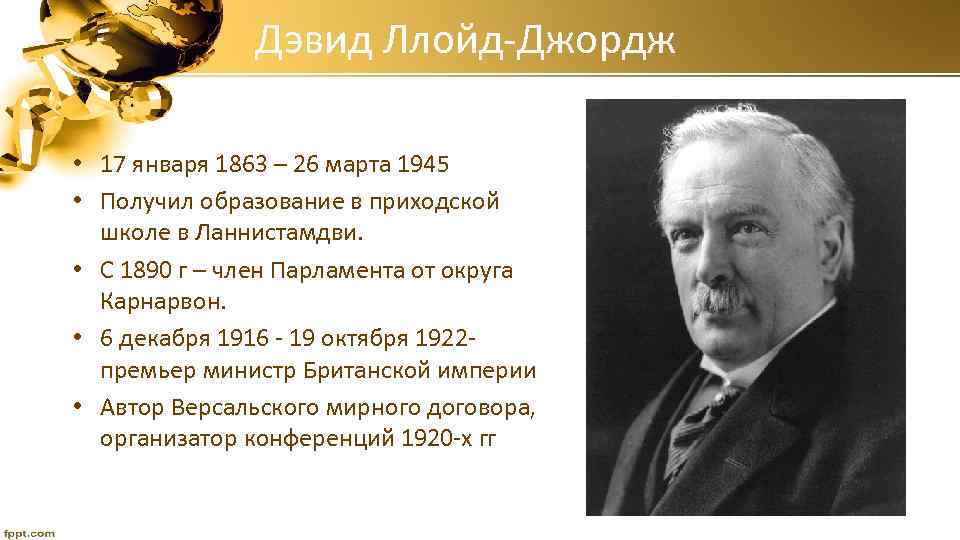 Дэвид Ллойд-Джордж

• 17 января 1863 – 26 марта 1945
• Получил образование в приходской школе в Ланнистамдви.
• С 1890 г – член Парламента от округа Карнарвон.
• 6 декабря 1916 - 19 октября 1922- премьер министр Британской империи
• Автор Версальского мирного договора, организатор конференций 1920-х гг

fppt.com